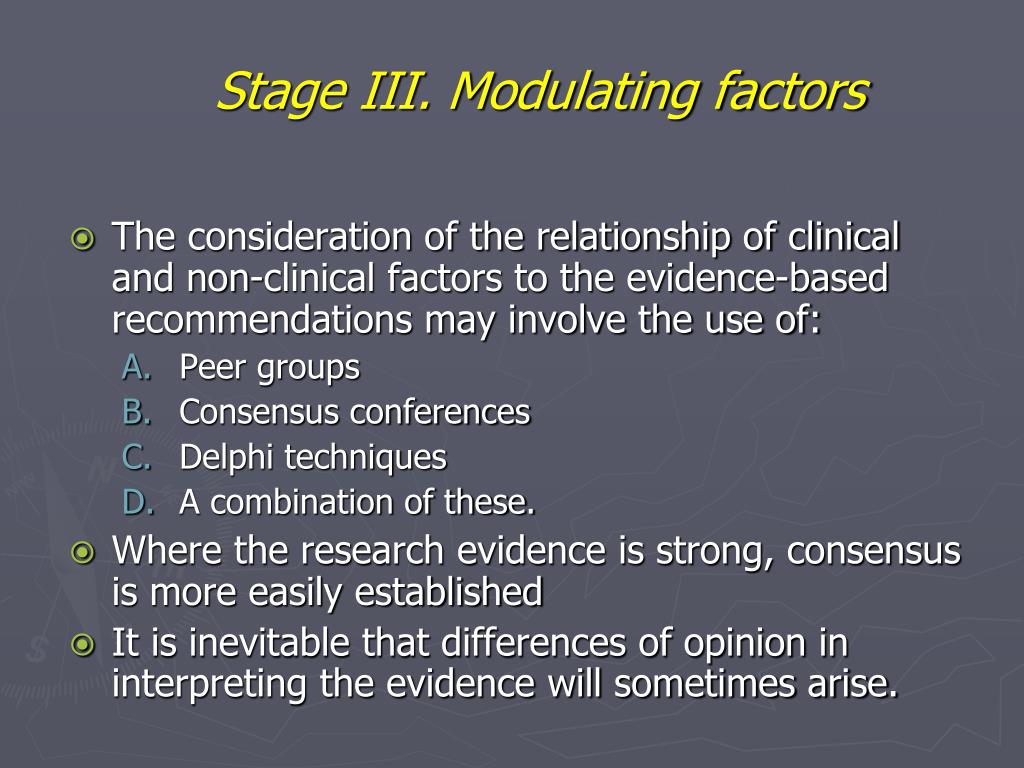 Stage III. Modulating factors

The consideration of the relationship of clinical and non-clinical factors to the evidence-based recommendations may involve the use of:

A. Peer groups
B. Consensus conferences
C. Delphi techniques
D. A combination of these.

Where the research evidence is strong, consensus is more easily established

It is inevitable that differences of opinion in interpreting the evidence will sometimes arise.